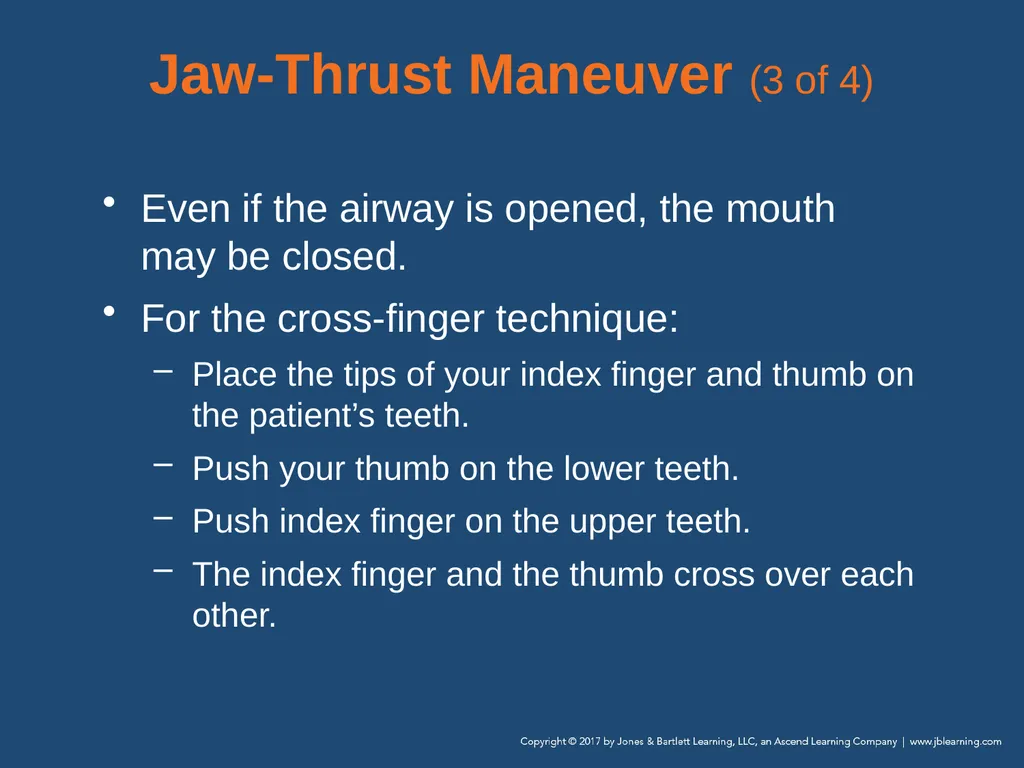 Jaw-Thrust Maneuver (3 of 4)

• Even if the airway is opened, the mouth may be closed.

• For the cross-finger technique:

– Place the tips of your index finger and thumb on the patient’s teeth.

– Push your thumb on the lower teeth.

– Push index finger on the upper teeth.

– The index finger and the thumb cross over each other.

Copyright © 2017 by Jones & Bartlett Learning, LLC, an Ascend Learning Company | www.jblearning.com